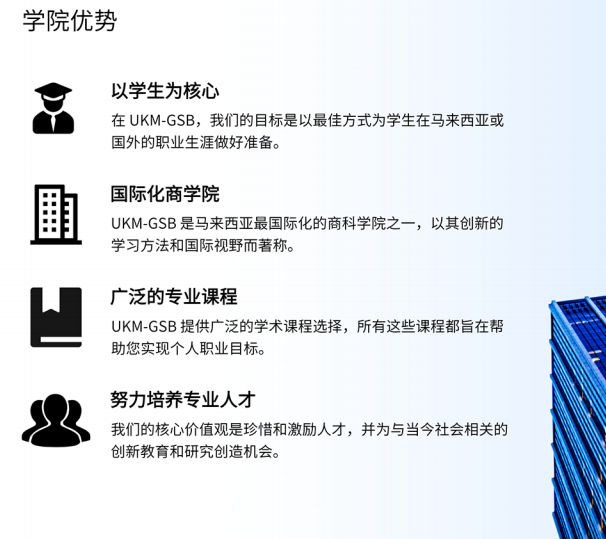 学院优势

以学生为核心

在 UKM-GSB，我们的目标是以最佳方式为学生在马来西亚或国外的职业生涯做好准备。

国际化商学院

UKM-GSB 是马来西亚最国际化的商科学院之一，以其创新的学习方法和国际视野而著称。

广泛的专业课程

UKM-GSB 提供广泛的学术课程选择，所有这些课程都旨在帮助您实现个人职业目标。

努力培养专业人才

我们的核心价值观是珍惜和激励人才，并为与当今社会相关的创新教育和研究创造机会。